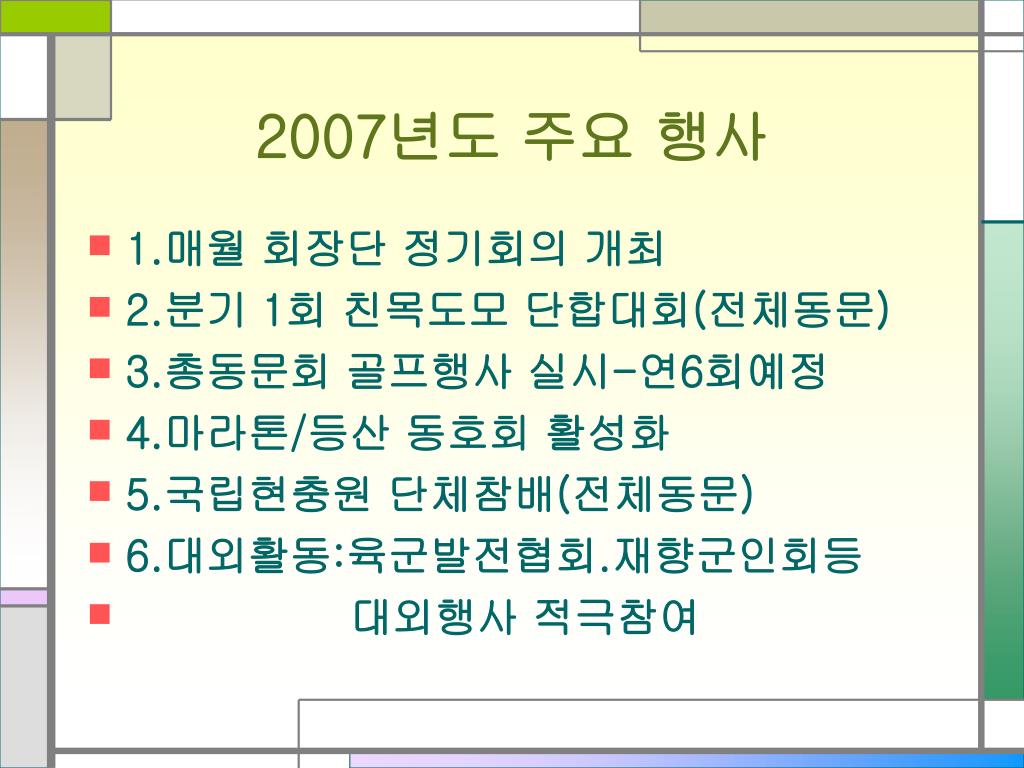 2007년도 주요 행사

1.매월 회장단 정기회의 개최
2.분기 1회 친목도모 단합대회(전체동문)
3.총동문회 골프행사 실시-연6회예정
4.마라톤/등산 동호회 활성화
5.국립현충원 단체참배(전체동문)
6.대외활동:육군발전협회.재향군인회등
대외행사 적극참여